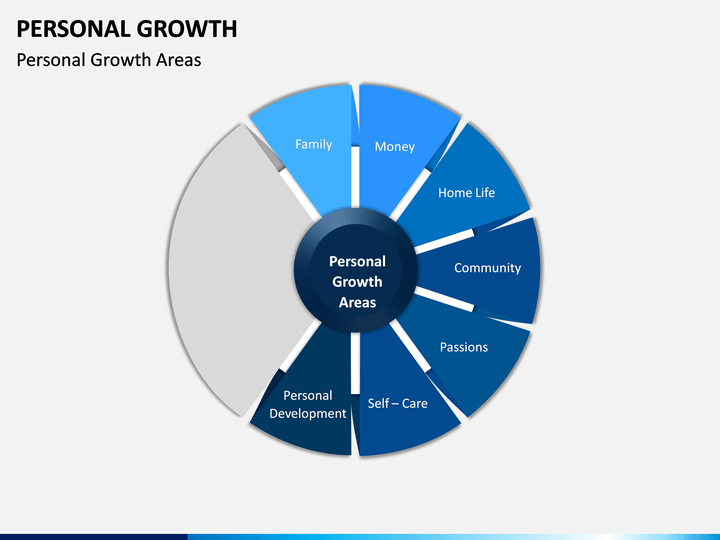 PERSONAL GROWTH
Personal Growth Areas

Family
Money
Home Life
Community
Passions
Self – Care
Personal Development

Personal Growth Areas